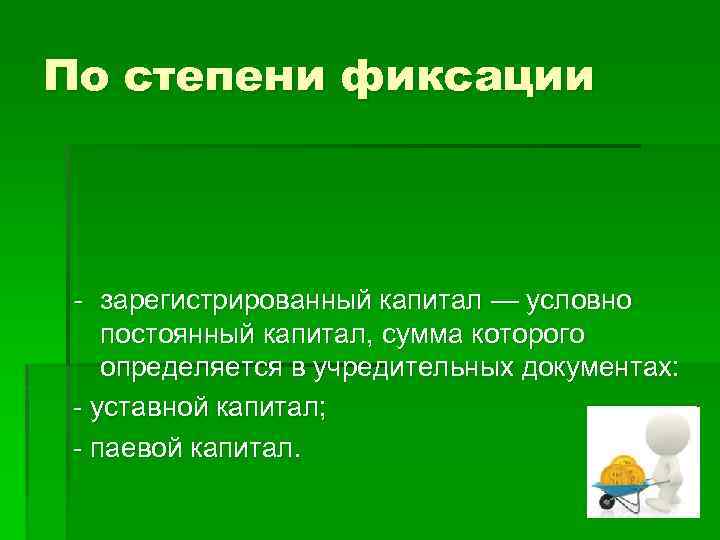 По степени фиксации

- зарегистрированный капитал — условно постоянный капитал, сумма которого определяется в учредительных документах:

- уставной капитал;

- паевой капитал.